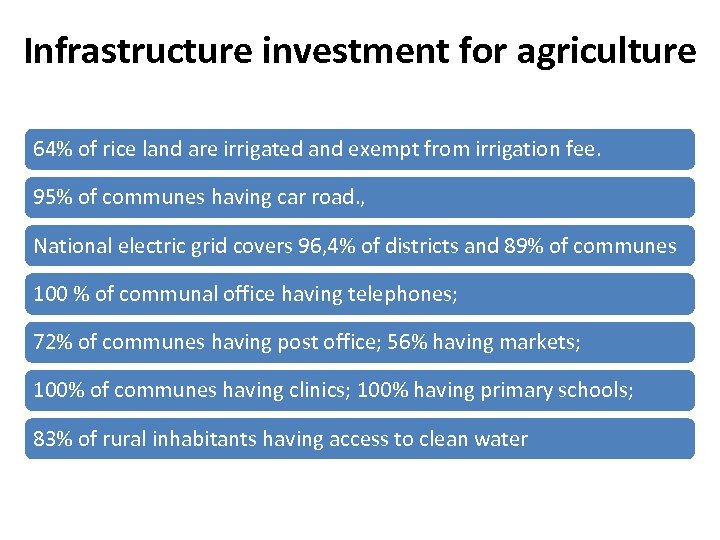 Infrastructure investment for agriculture

64% of rice land are irrigated and exempt from irrigation fee.

95% of communes having car road.,

National electric grid covers 96,4% of districts and 89% of communes

100 % of communal office having telephones;

72% of communes having post office; 56% having markets;

100% of communes having clinics; 100% having primary schools;

83% of rural inhabitants having access to clean water